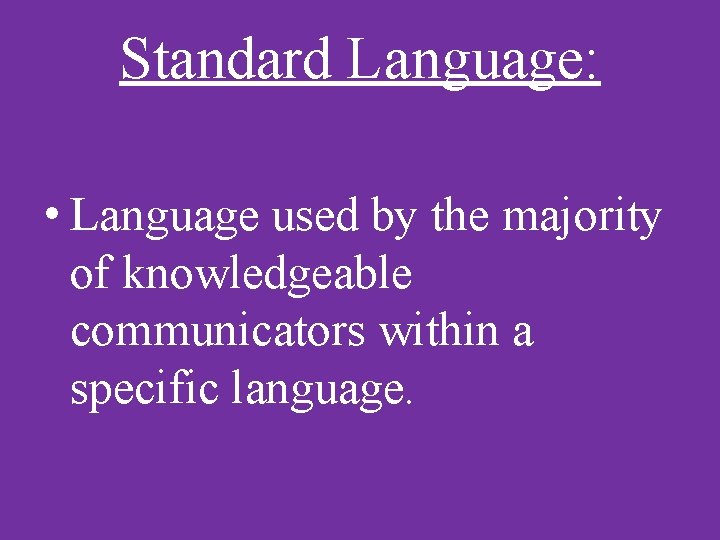 Standard Language:

• Language used by the majority of knowledgeable communicators within a specific language.